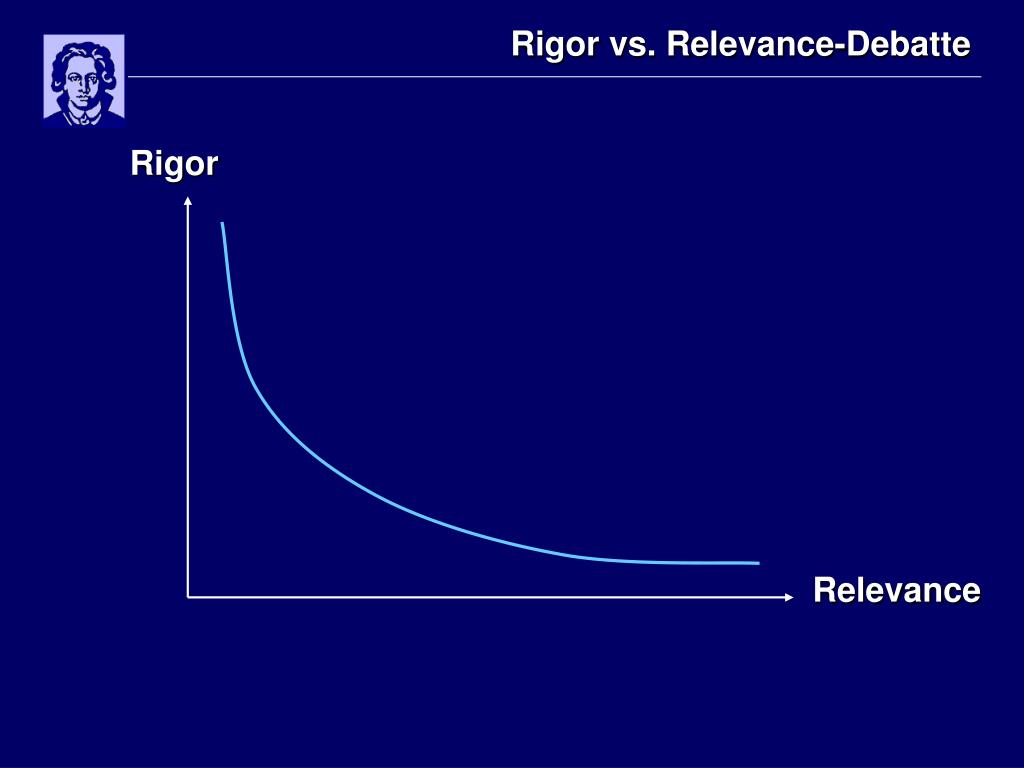 Rigor vs. Relevance-Debatte

Rigor

Relevance